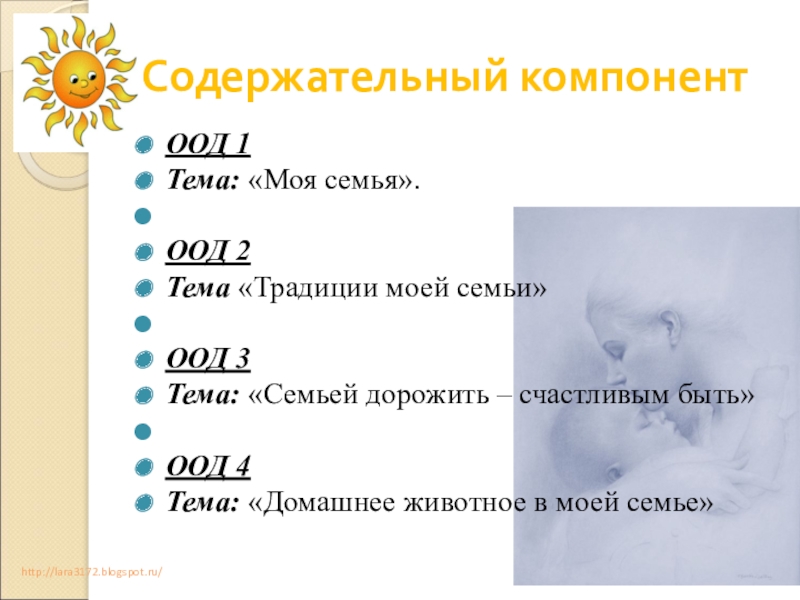 Содержательный компонент

ООД 1
Тема: «Моя семья».

ООД 2
Тема «Традиции моей семьи»

ООД 3
Тема: «Семьей дорожить – счастливым быть»

ООД 4
Тема: «Домашнее животное в моей семье»

http://lara3172.blogspot.ru/